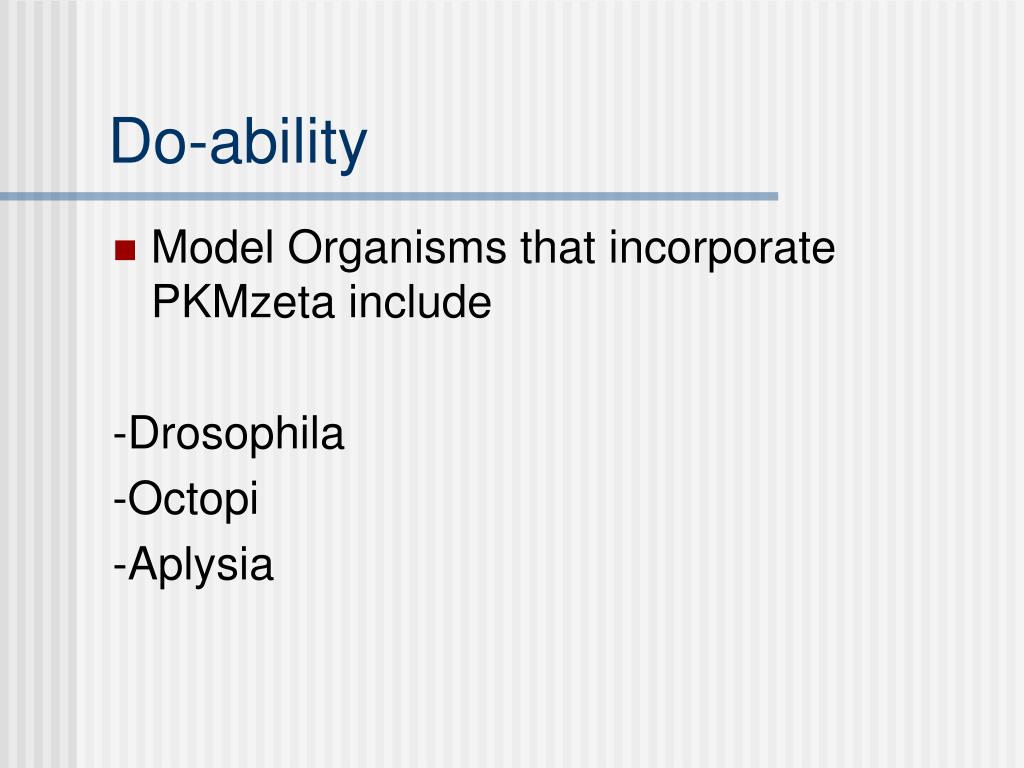 Do-ability

Model Organisms that incorporate PKMzeta include

-Drosophila
-Octopi
-Aplysia